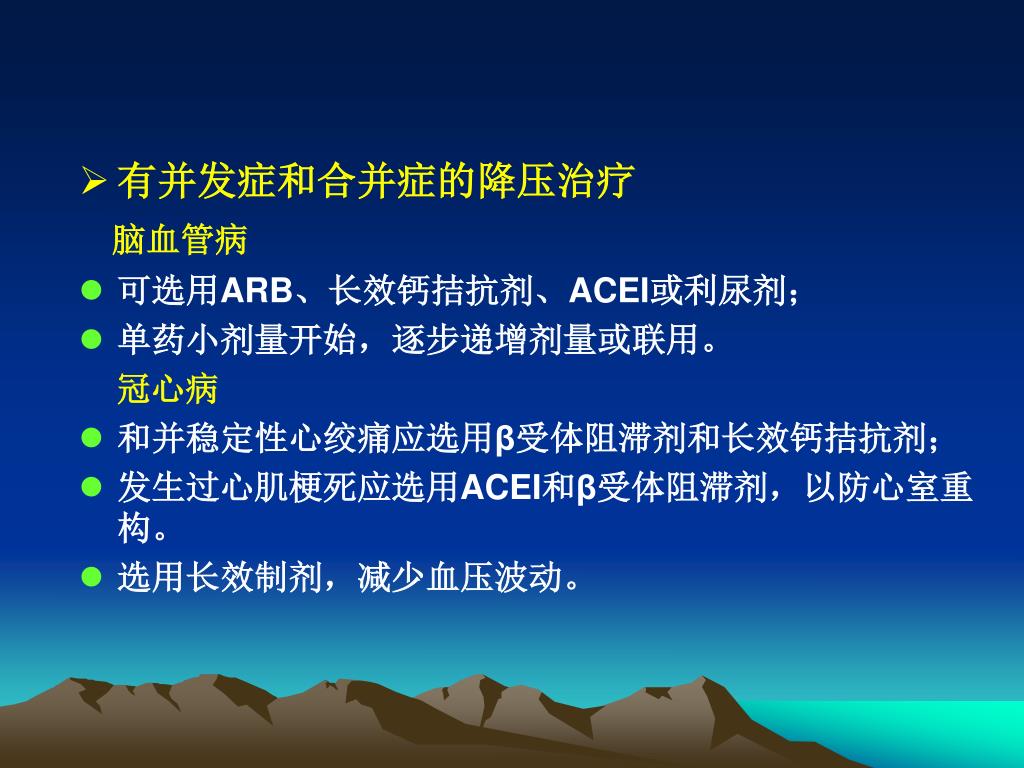 ➢ 有并发症和合并症的降压治疗

脑血管病

● 可选用ARB、长效钙拮抗剂、ACEI或利尿剂；

● 单药小剂量开始，逐步递增剂量或联用。

冠心病

● 和并稳定性心绞痛应选用β受体阻滞剂和长效钙拮抗剂；

● 发生过心肌梗死应选用ACEI和β受体阻滞剂，以防心室重构。

● 选用长效制剂，减少血压波动。